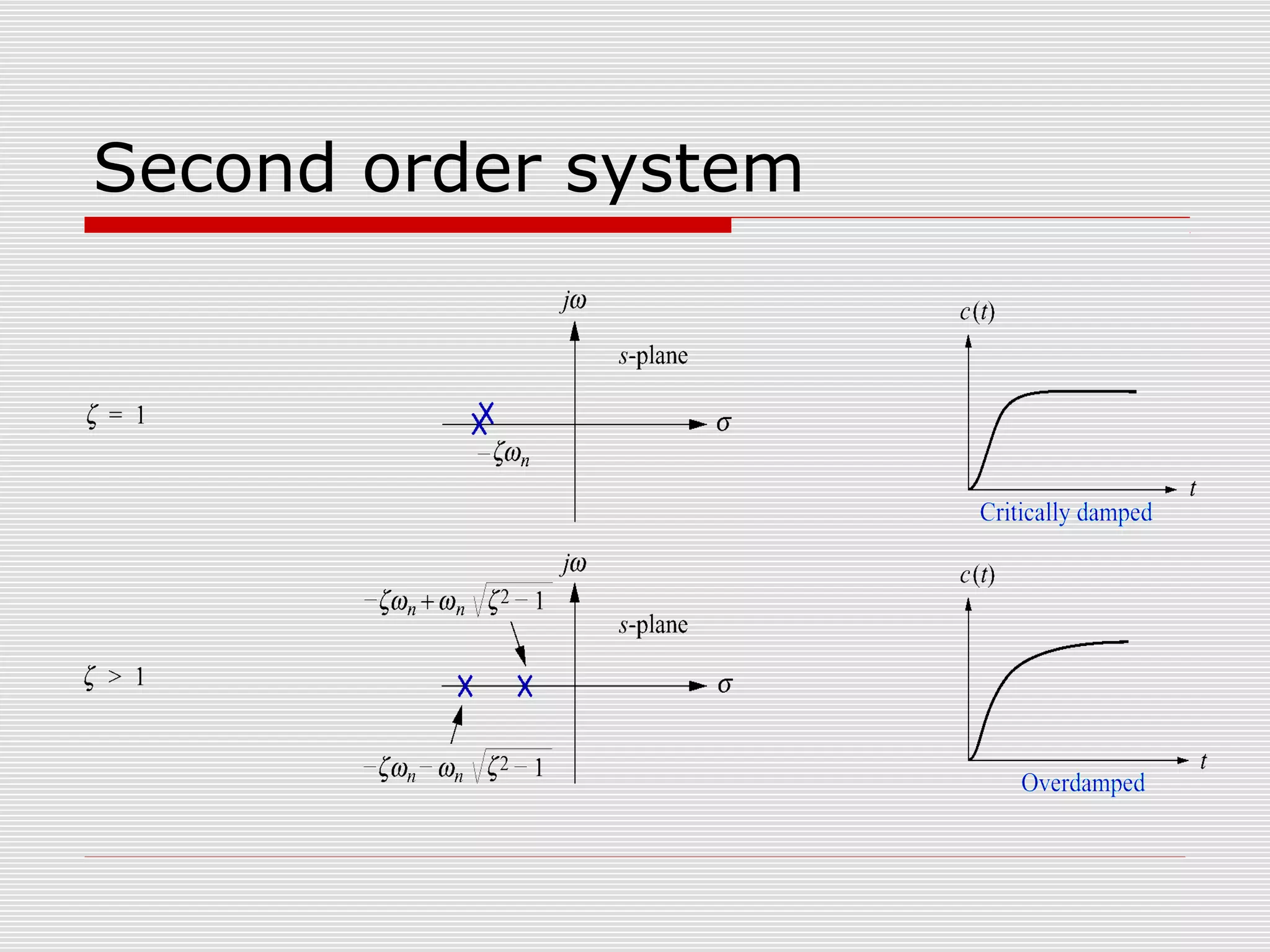 Second order system

$\zeta = 1$

$j\omega$

$s$-plane

$\sigma$

$-\zeta\omega_n$

$c(t)$

$t$

Critically damped

$\zeta > 1$

$j\omega$

$-\zeta\omega_n + \omega_n\sqrt{\zeta^2 - 1}$

$s$-plane

$\sigma$

$-\zeta\omega_n - \omega_n\sqrt{\zeta^2 - 1}$

$c(t)$

$t$

Overdamped